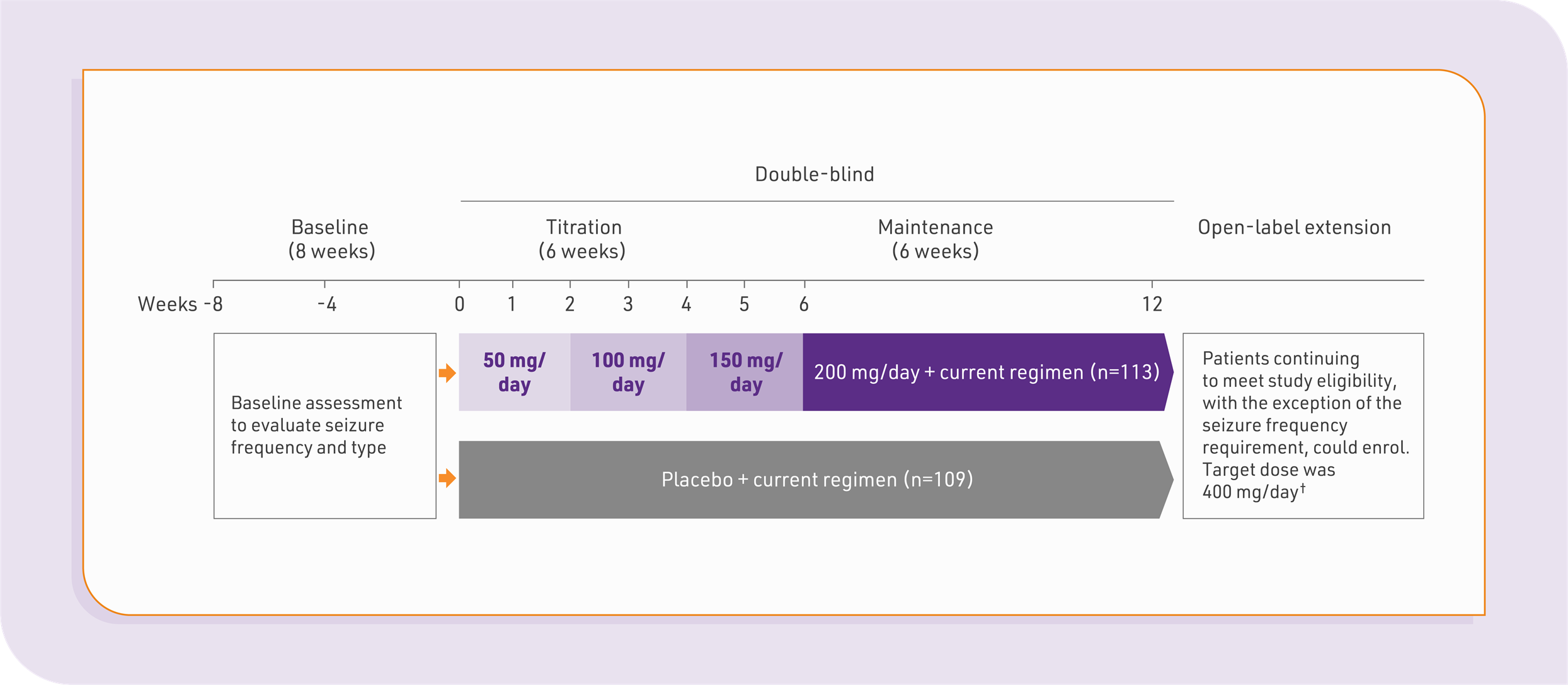 Double-blind

Baseline
(8 weeks)

Titration
(6 weeks)

Maintenance
(6 weeks)

Open-label extension

Weeks -8 -4 0 1 2 3 4 5 6 12

Baseline assessment to evaluate seizure frequency and type

50 mg/ day

100 mg/ day

150 mg/ day

200 mg/day + current regimen (n=113)

Placebo + current regimen (n=109)

Patients continuing to meet study eligibility, with the exception of the seizure frequency requirement, could enrol. Target dose was 400 mg/day$^{\dagger}$